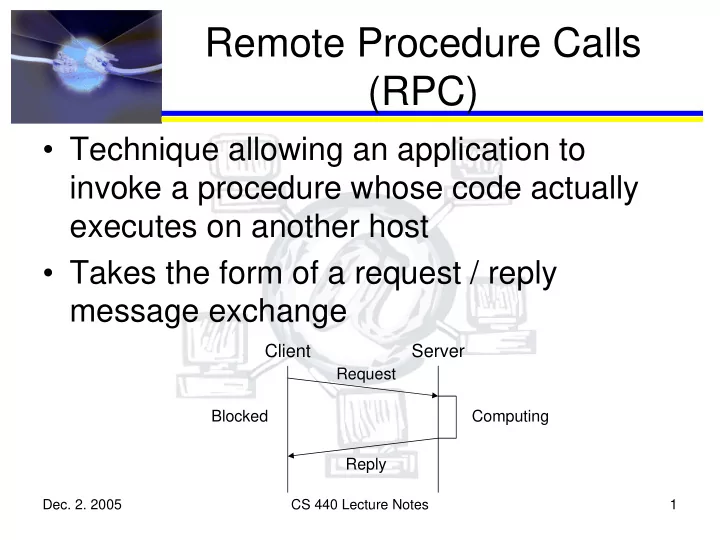 Remote Procedure Calls (RPC)

• Technique allowing an application to invoke a procedure whose code actually executes on another host

• Takes the form of a request / reply message exchange

Client

Server

Request

Blocked

Computing

Reply

Dec. 2. 2005

CS 440 Lecture Notes

1